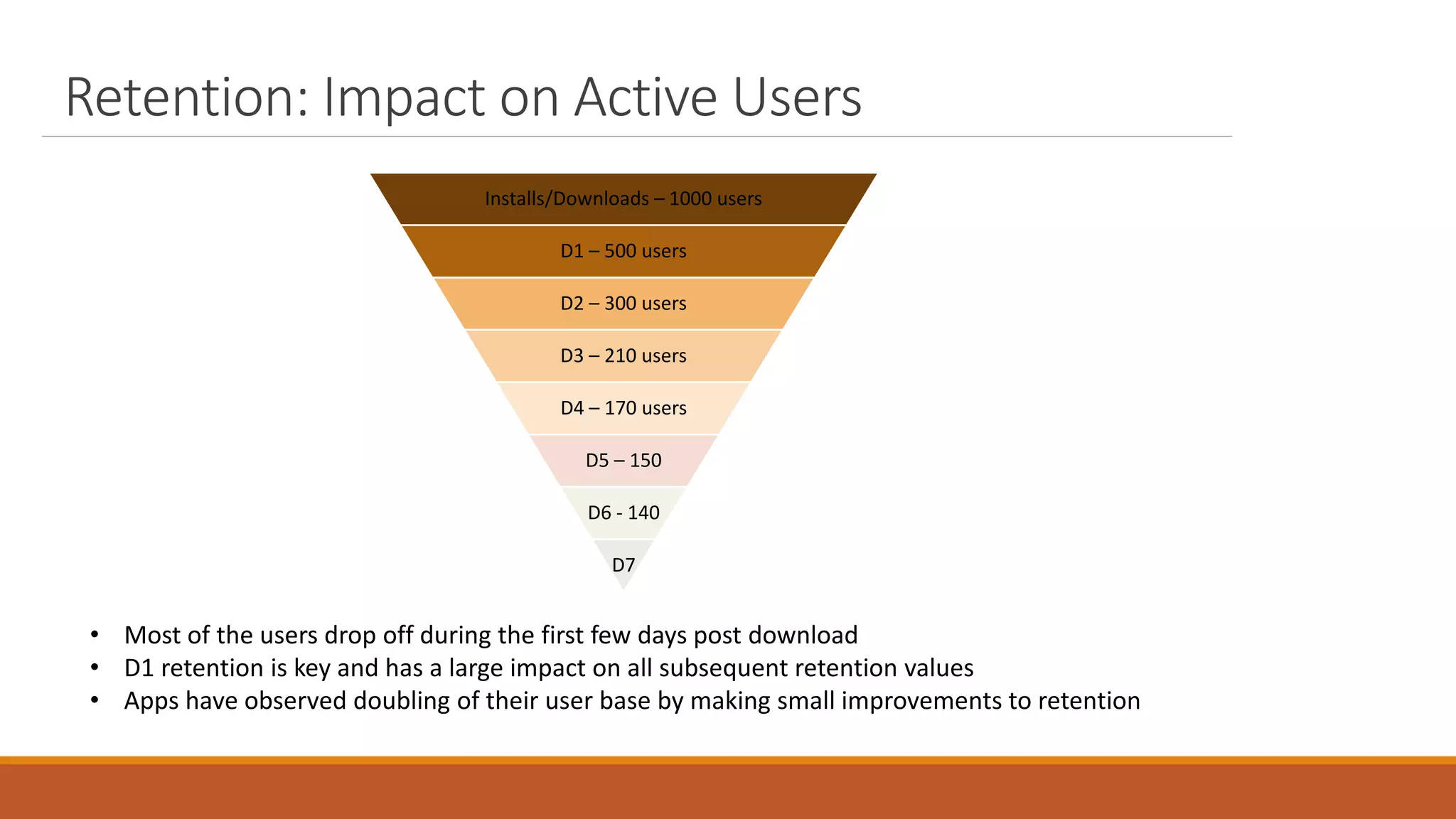 Retention: Impact on Active Users

Installs/Downloads – 1000 users

D1 – 500 users

D2 – 300 users

D3 – 210 users

D4 – 170 users

D5 – 150

D6 - 140

D7

• Most of the users drop off during the first few days post download
• D1 retention is key and has a large impact on all subsequent retention values
• Apps have observed doubling of their user base by making small improvements to retention